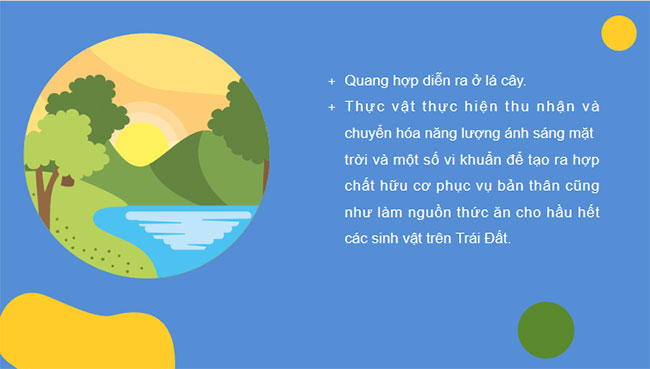 + Quang hợp diễn ra ở lá cây.

+ Thực vật thực hiện thu nhận và chuyển hóa năng lượng ánh sáng mặt trời và một số vi khuẩn để tạo ra hợp chất hữu cơ phục vụ bản thân cũng như làm nguồn thức ăn cho hầu hết các sinh vật trên Trái Đất.